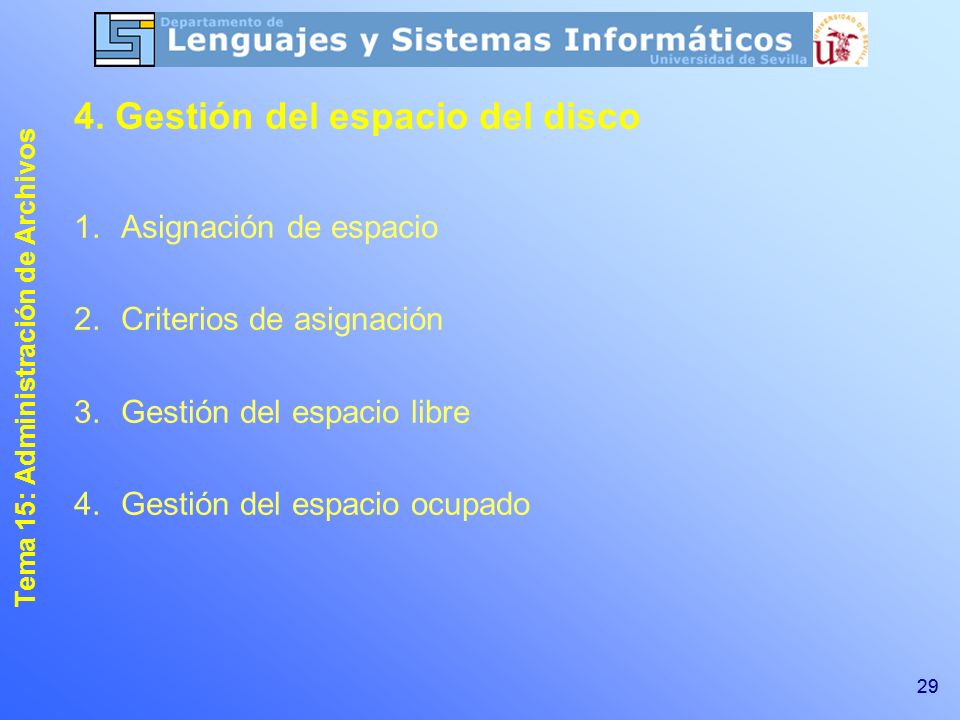 Departamento de
Lenguajes y Sistemas Informáticos
Universidad de Sevilla

UNIVERSIDAD DE SEVILLA

Tema 15: Administración de Archivos

4. Gestión del espacio del disco

1. Asignación de espacio

2. Criterios de asignación

3. Gestión del espacio libre

4. Gestión del espacio ocupado

29